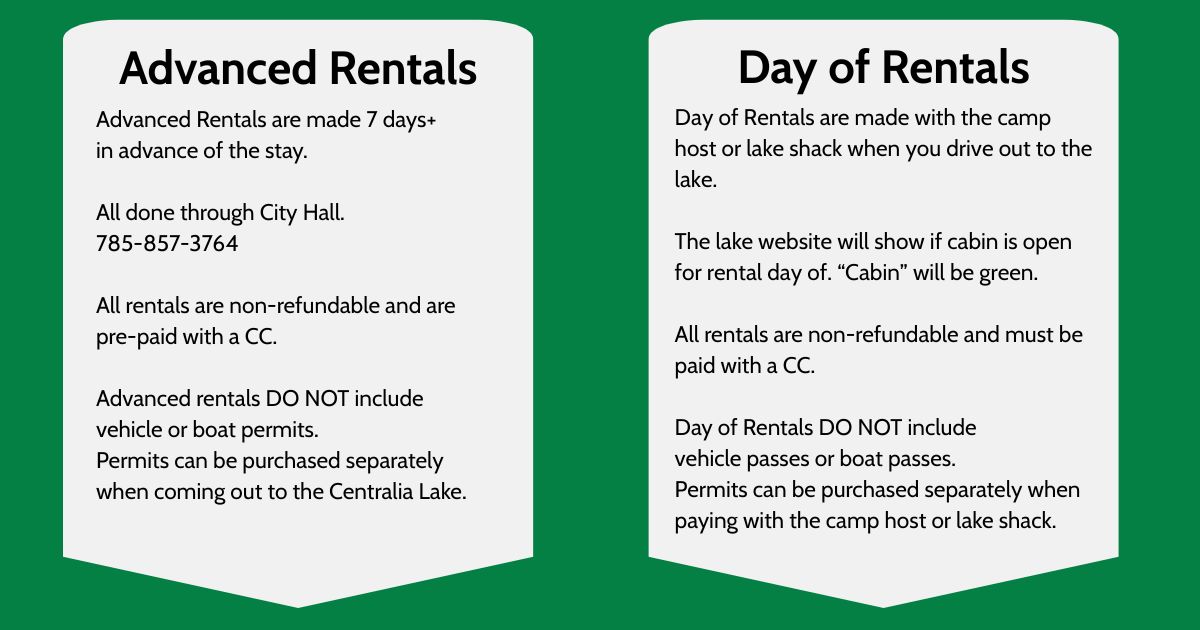 Advanced Rentals

Advanced Rentals are made 7 days+ in advance of the stay.

All done through City Hall.
785-857-3764

All rentals are non-refundable and are pre-paid with a CC.

Advanced rentals DO NOT include vehicle or boat permits.
Permits can be purchased separately when coming out to the Centralia Lake.

Day of Rentals

Day of Rentals are made with the camp host or lake shack when you drive out to the lake.

The lake website will show if cabin is open for rental day of. “Cabin” will be green.

All rentals are non-refundable and must be paid with a CC.

Day of Rentals DO NOT include vehicle passes or boat passes.
Permits can be purchased separately when paying with the camp host or lake shack.